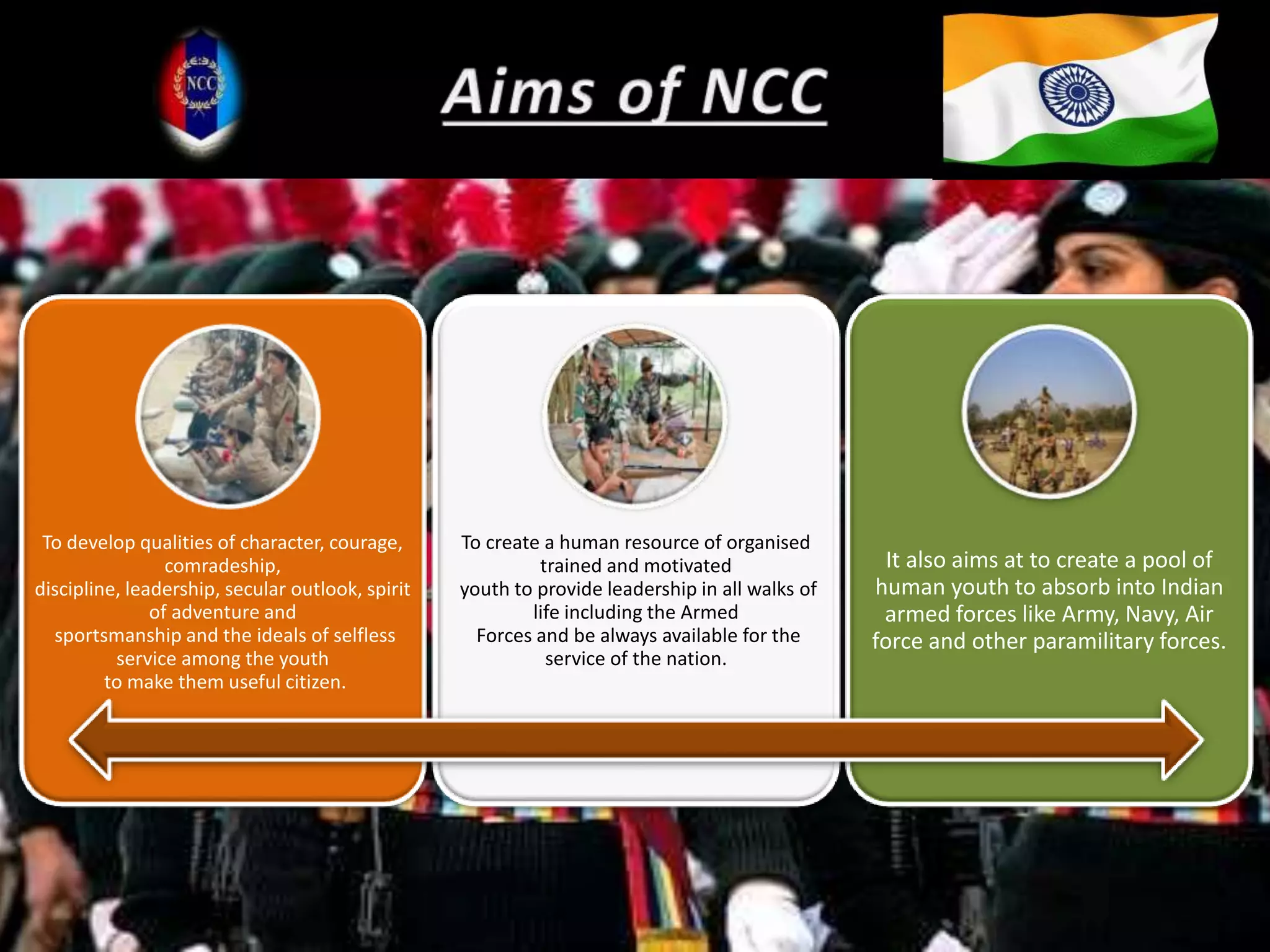 NCC

Aims of NCC

To develop qualities of character, courage, comradeship, discipline, leadership, secular outlook, spirit of adventure and sportsmanship and the ideals of selfless service among the youth to make them useful citizen.

To create a human resource of organised trained and motivated youth to provide leadership in all walks of life including the Armed Forces and be always available for the service of the nation.

It also aims at to create a pool of human youth to absorb into Indian armed forces like Army, Navy, Air force and other paramilitary forces.